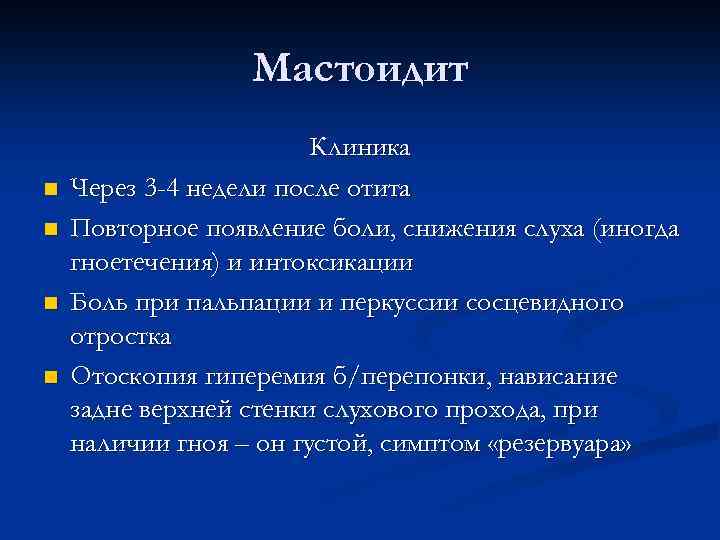 Мастоидит

Клиника

Через 3-4 недели после отита

Повторное появление боли, снижения слуха (иногда гноетечения) и интоксикации

Боль при пальпации и перкуссии сосцевидного отростка

Отоскопия гиперемия б/перепонки, нависание задне верхней стенки слухового прохода, при наличии гноя – он густой, симптом «резервуара»